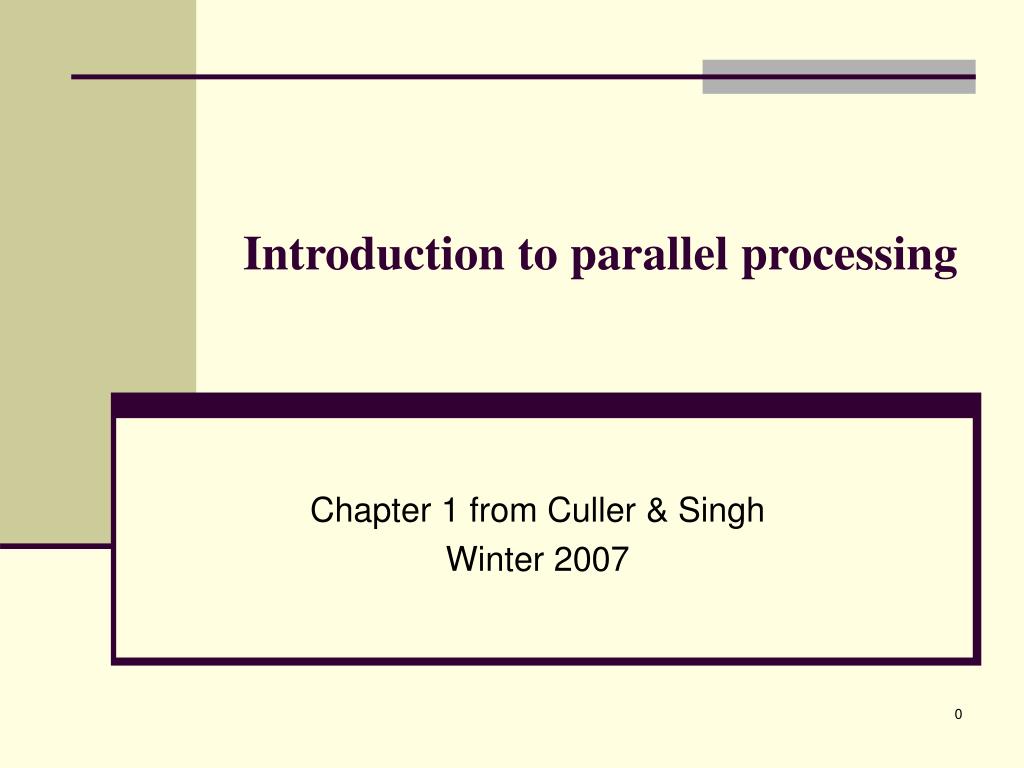 Introduction to parallel processing

Chapter 1 from Culler & Singh
Winter 2007

0